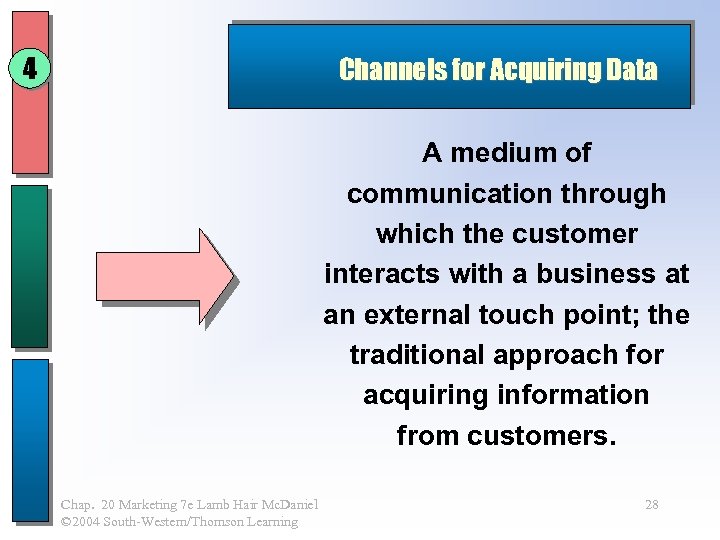 4

Channels for Acquiring Data

A medium of communication through which the customer interacts with a business at an external touch point; the traditional approach for acquiring information from customers.

Chap. 20 Marketing 7e Lamb Hair McDaniel
©2004 South-Western/Thomson Learning

28